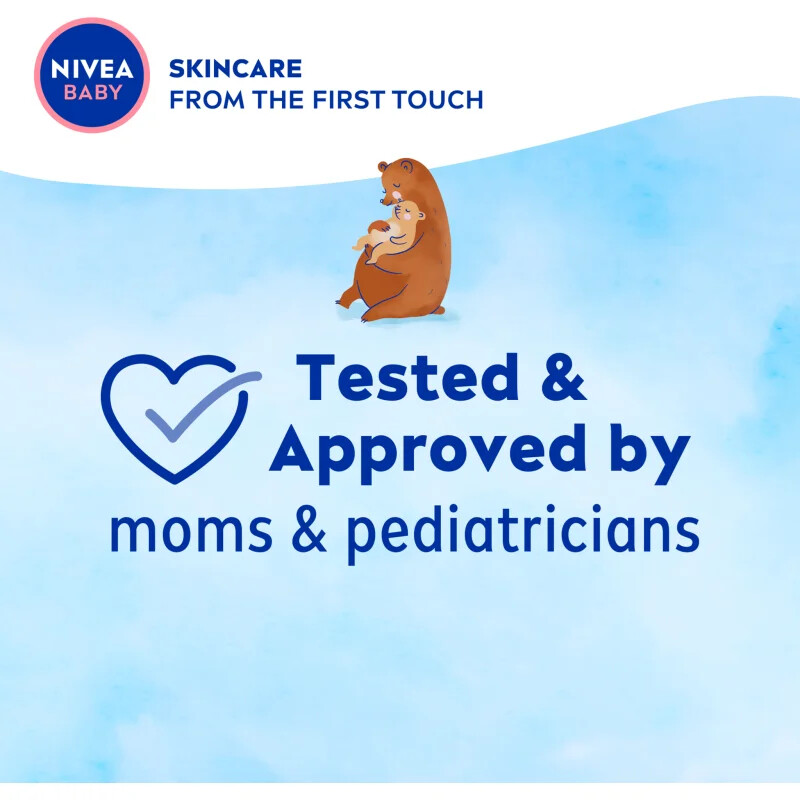 NIVEA
BABY

SKINCARE
FROM THE FIRST TOUCH

Tested &
Approved by
moms & pediatricians